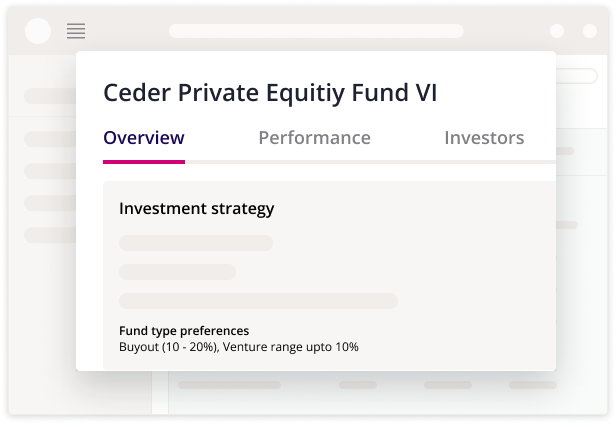 Ceder Private Equitiy Fund VI

Overview Performance Investors

Investment strategy

Fund type preferences
Buyout (10 - 20%), Venture range upto 10%